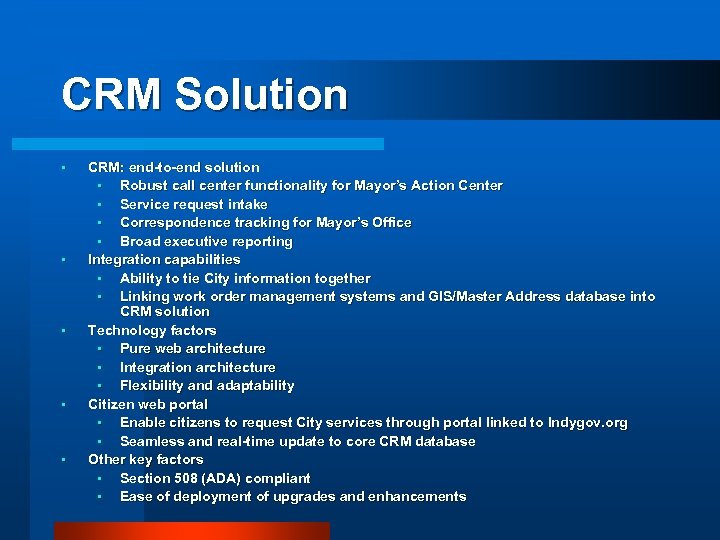 CRM Solution

- CRM: end-to-end solution
  - Robust call center functionality for Mayor's Action Center
  - Service request intake
  - Correspondence tracking for Mayor's Office
  - Broad executive reporting
- Integration capabilities
  - Ability to tie City information together
  - Linking work order management systems and GIS/Master Address database into CRM solution
- Technology factors
  - Pure web architecture
  - Integration architecture
  - Flexibility and adaptability
- Citizen web portal
  - Enable citizens to request City services through portal linked to Indygov.org
  - Seamless and real-time update to core CRM database
- Other key factors
  - Section 508 (ADA) compliant
  - Ease of deployment of upgrades and enhancements